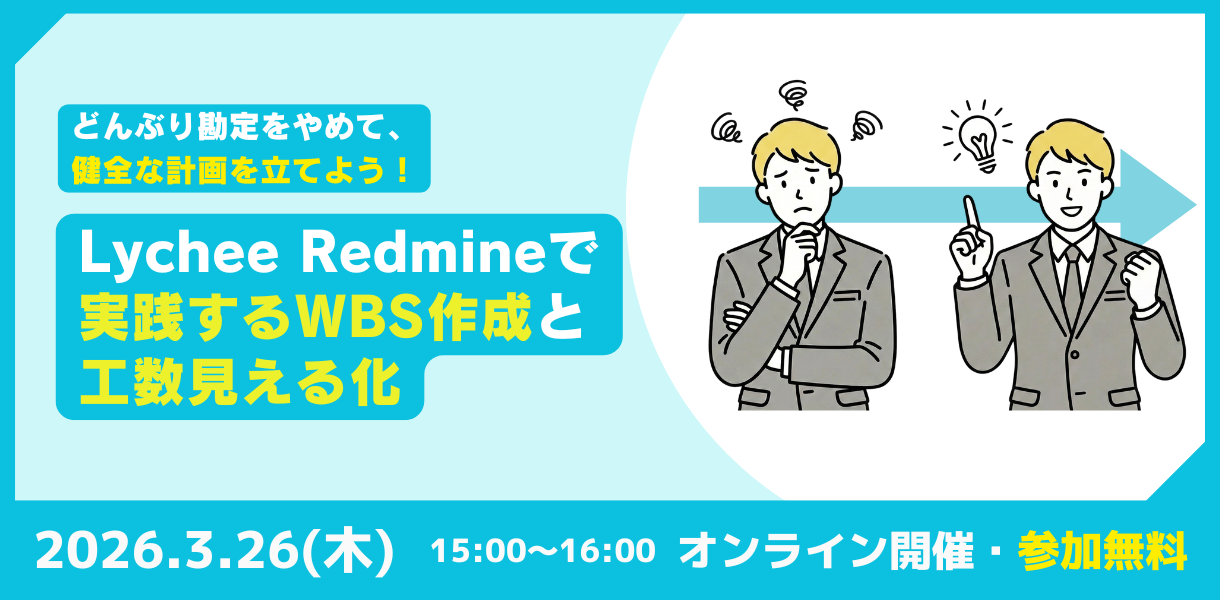 どんぶり勘定をやめて、
健全な計画を立てよう！

Lychee Redmineで
実践するWBS作成と
工数見える化

2026.3.26(木) 15:00〜16:00 オンライン開催・参加無料